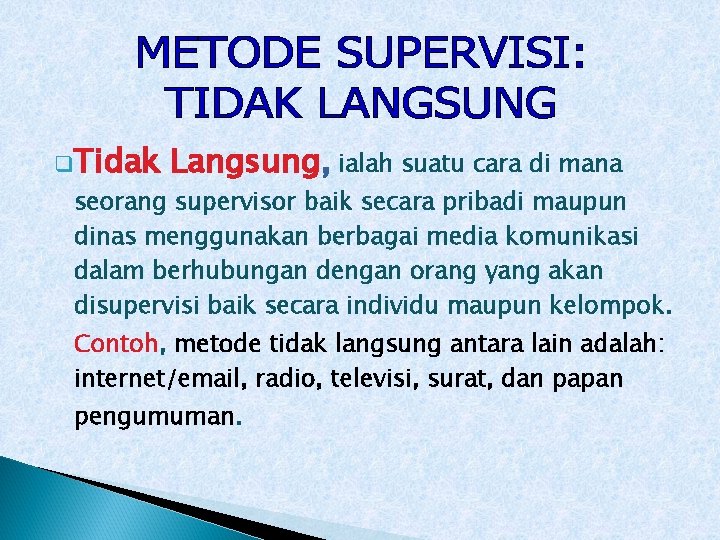 METODE SUPERVISI: TIDAK LANGSUNG

Tidak Langsung, ialah suatu cara di mana seorang supervisor baik secara pribadi maupun dinas menggunakan berbagai media komunikasi dalam berhubungan dengan orang yang akan disupervisi baik secara individu maupun kelompok.

Contoh, metode tidak langsung antara lain adalah: internet/email, radio, televisi, surat, dan papan pengumuman.